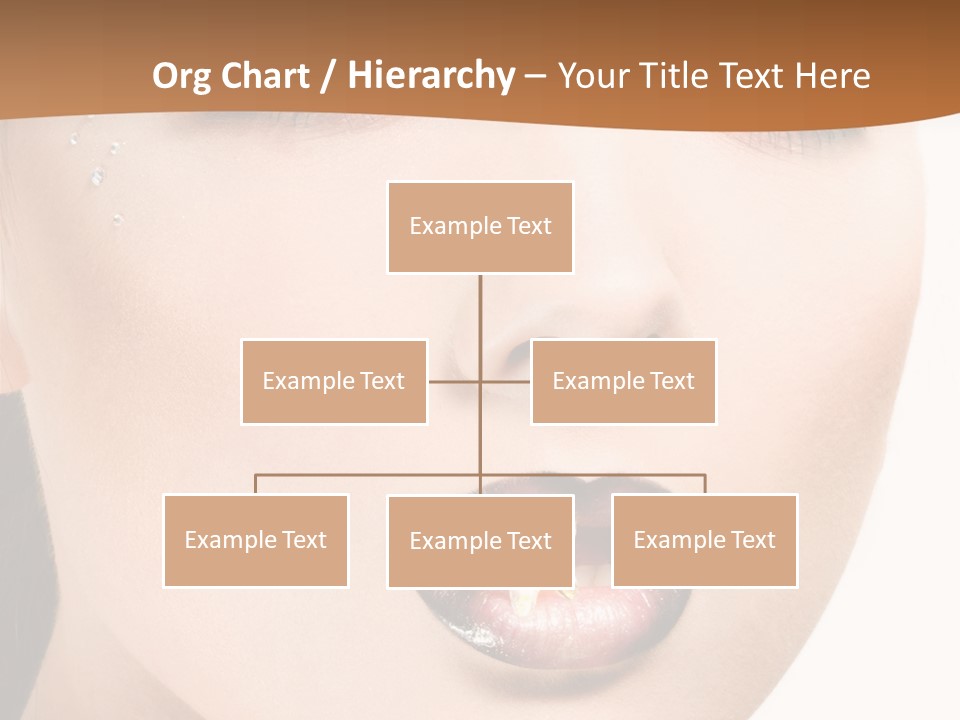 Org Chart / Hierarchy – Your Title Text Here

Example Text

Example Text

Example Text

Example Text

Example Text

Example Text